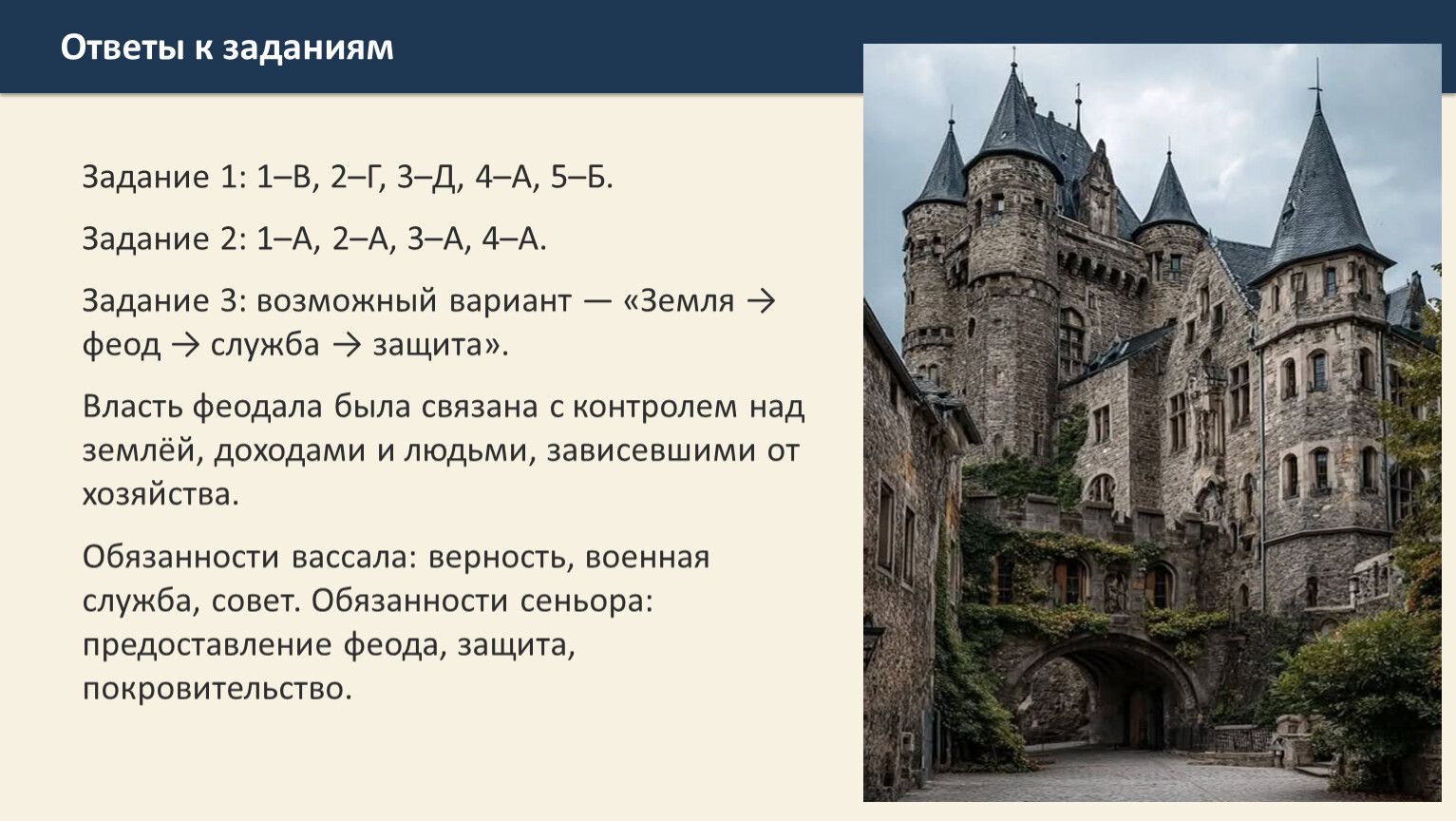 Ответы к заданиям

Задание 1: 1–В, 2–Г, 3–Д, 4–А, 5–Б.

Задание 2: 1–А, 2–А, 3–А, 4–А.

Задание 3: возможный вариант — «Земля → феод → служба → защита».

Власть феодала была связана с контролем над землёй, доходами и людьми, зависевшими от хозяйства.

Обязанности вассала: верность, военная служба, совет. Обязанности сеньора: предоставление феода, защита, покровительство.